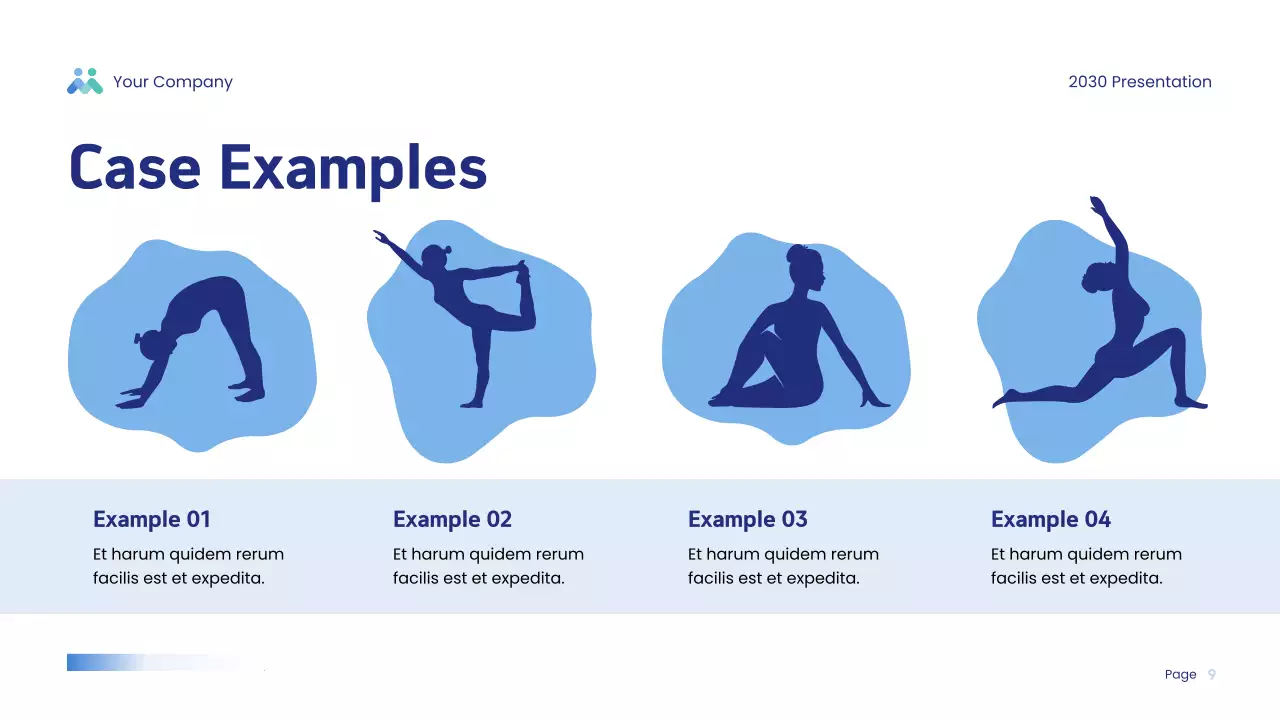 Your Company

2030 Presentation

Case Examples

Example 01
Et harum quidem rerum facilis est et expedita.

Example 02
Et harum quidem rerum facilis est et expedita.

Example 03
Et harum quidem rerum facilis est et expedita.

Example 04
Et harum quidem rerum facilis est et expedita.

Page 9